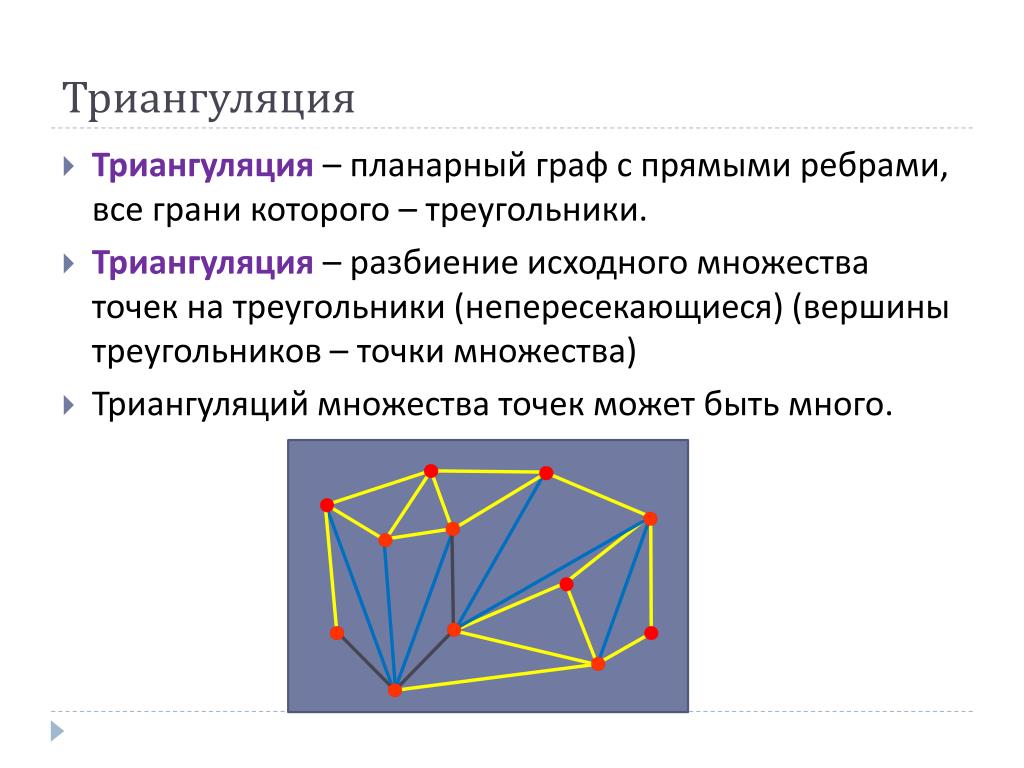 Триангуляция

Триангуляция – планарный граф с прямыми ребрами, все грани которого – треугольники.

Триангуляция – разбиение исходного множества точек на треугольники (непересекающиеся) (вершины треугольников – точки множества)

Триангуляций множества точек может быть много.